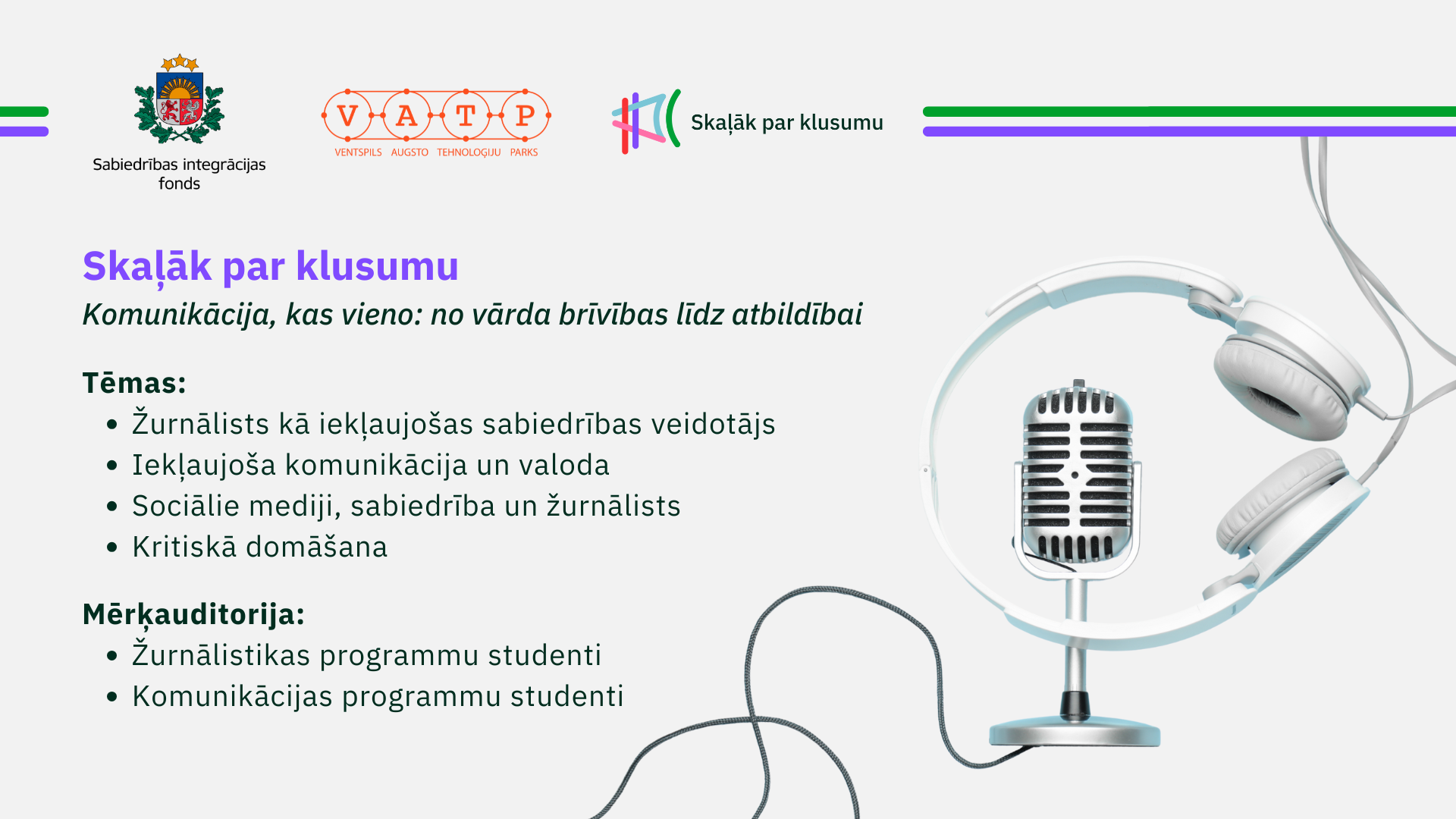 Sabiedrības integrācijas fonds

V A T P
VENTSPILS AUGSTO TEHNOLOĢIJU PARKS

Skaļāk par klusumu

Skaļāk par klusumu

Komunikācija, kas vieno: no vārda brīvības līdz atbildībai

Tēmas:
- Žurnālists kā iekļaujošas sabiedrības veidotājs
- Iekļaujoša komunikācija un valoda
- Sociālie mediji, sabiedrība un žurnālists
- Kritiskā domāšana

Mērķauditorija:
- Žurnālistikas programmu studenti
- Komunikācijas programmu studenti